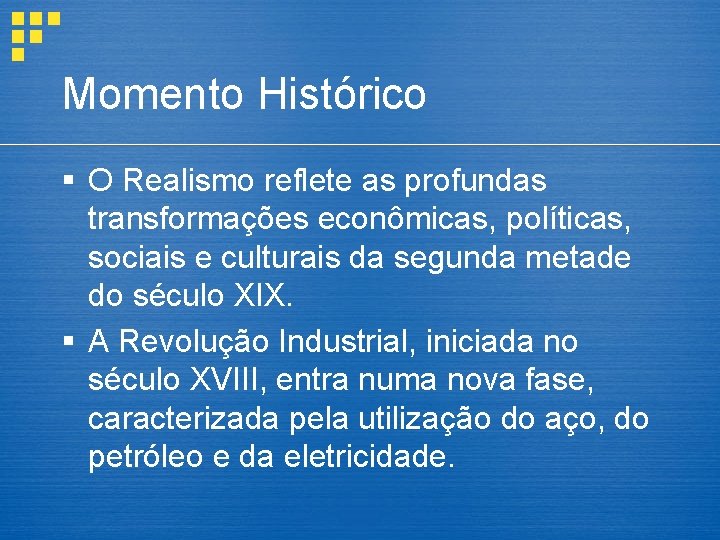 Momento Histórico

▪ O Realismo reflete as profundas transformações econômicas, políticas, sociais e culturais da segunda metade do século XIX.

▪ A Revolução Industrial, iniciada no século XVIII, entra numa nova fase, caracterizada pela utilização do aço, do petróleo e da eletricidade.